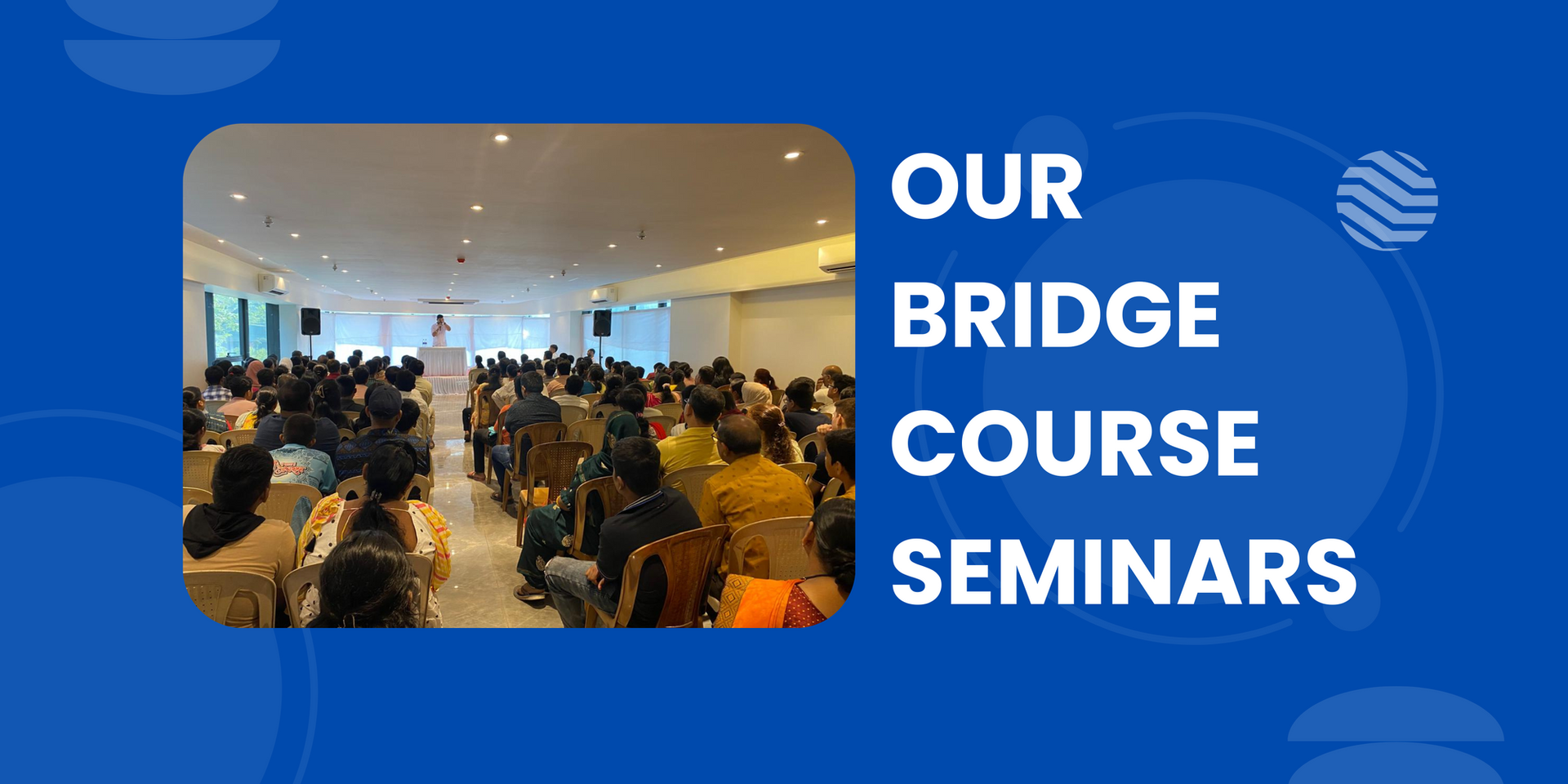 OUR
BRIDGE
COURSE
SEMINARS